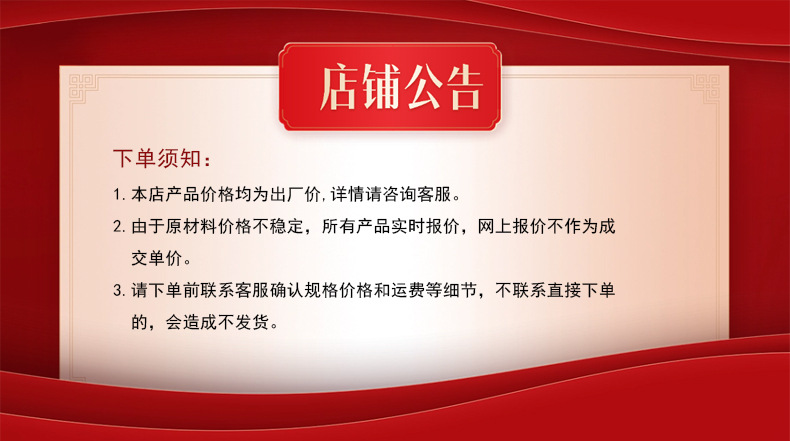 店铺公告

下单须知：

1. 本店产品价格均为出厂价，详情请咨询客服。

2. 由于原材料价格不稳定，所有产品实时报价，网上报价不作为成交单价。

3. 请下单前联系客服确认规格价格和运费等细节，不联系直接下单的，会造成不发货。